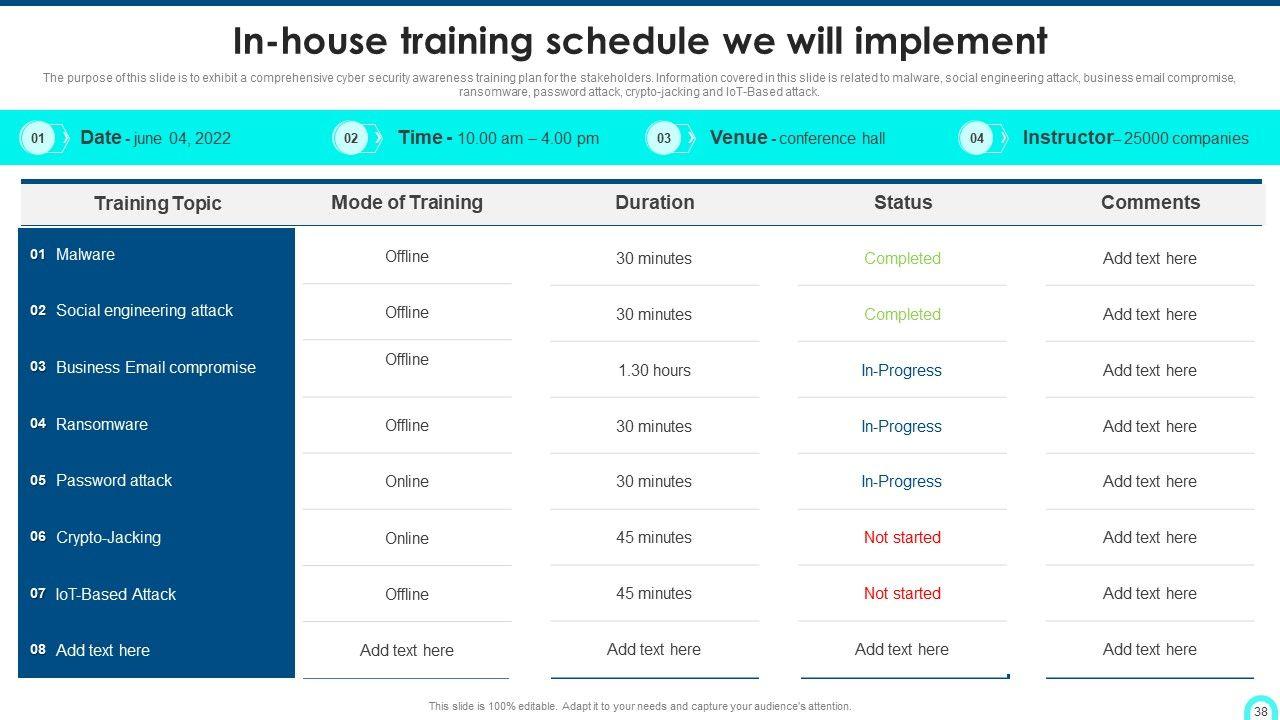 In-house training schedule we will implement

The purpose of this slide is to exhibit a comprehensive cyber security awareness training plan for the stakeholders. Information covered in this slide is related to malware, social engineering attack, business email compromise, ransomware, password attack, crypto-jacking and IoT-Based attack.

01 Date - june 04, 2022

02 Time - 10.00 am – 4.00 pm

03 Venue - conference hall

04 Instructor– 25000 companies

| Training Topic | Mode of Training | Duration | Status | Comments |
|---|---|---|---|---|
| 01 Malware | Offline | 30 minutes | Completed | Add text here |
| 02 Social engineering attack | Offline | 30 minutes | Completed | Add text here |
| 03 Business Email compromise | Offline | 1.30 hours | In-Progress | Add text here |
| 04 Ransomware | Offline | 30 minutes | In-Progress | Add text here |
| 05 Password attack | Online | 30 minutes | In-Progress | Add text here |
| 06 Crypto-Jacking | Online | 45 minutes | Not started | Add text here |
| 07 IoT-Based Attack | Offline | 45 minutes | Not started | Add text here |
| 08 Add text here | Add text here | Add text here | Add text here | Add text here |

This slide is 100% editable. Adapt it to your needs and capture your audience's attention.

38